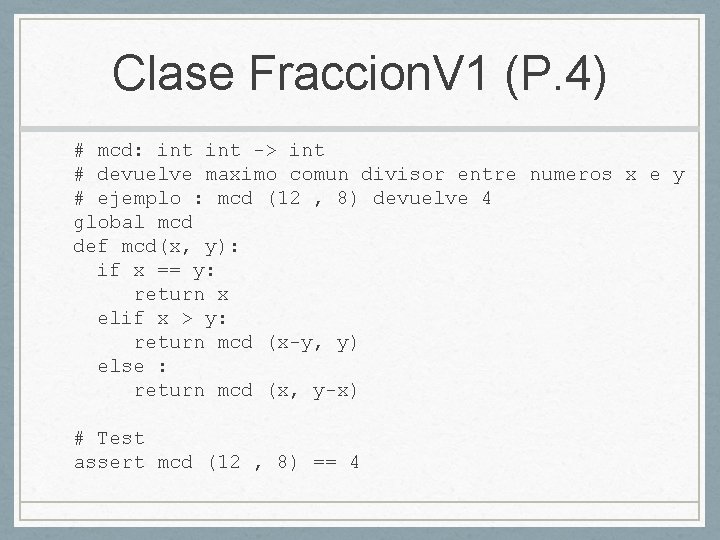 Clase FraccionV1 (P.4)

# mcd: int int -> int
# devuelve maximo comun divisor entre numeros x e y
# ejemplo : mcd (12 , 8) devuelve 4
global mcd
def mcd(x, y):
  if x == y:
     return x
  elif x > y:
     return mcd (x-y, y)
  else :
     return mcd (x, y-x)

# Test
assert mcd (12 , 8) == 4